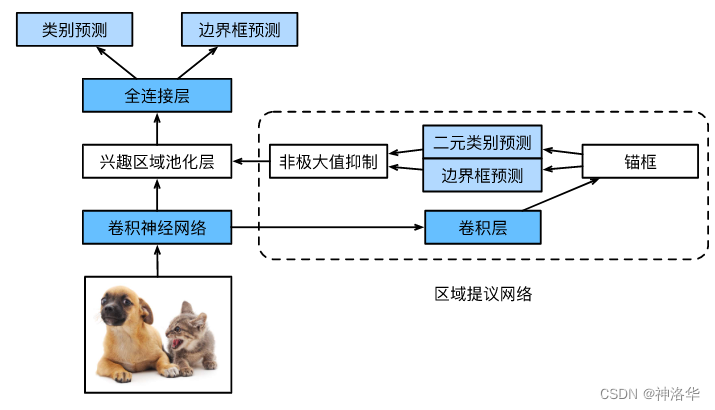 类别预测

边界框预测

全连接层

兴趣区域池化层

非极大值抑制

二元类别预测

边界框预测

锚框

卷积神经网络

卷积层

区域提议网络

CSDN @神洛华